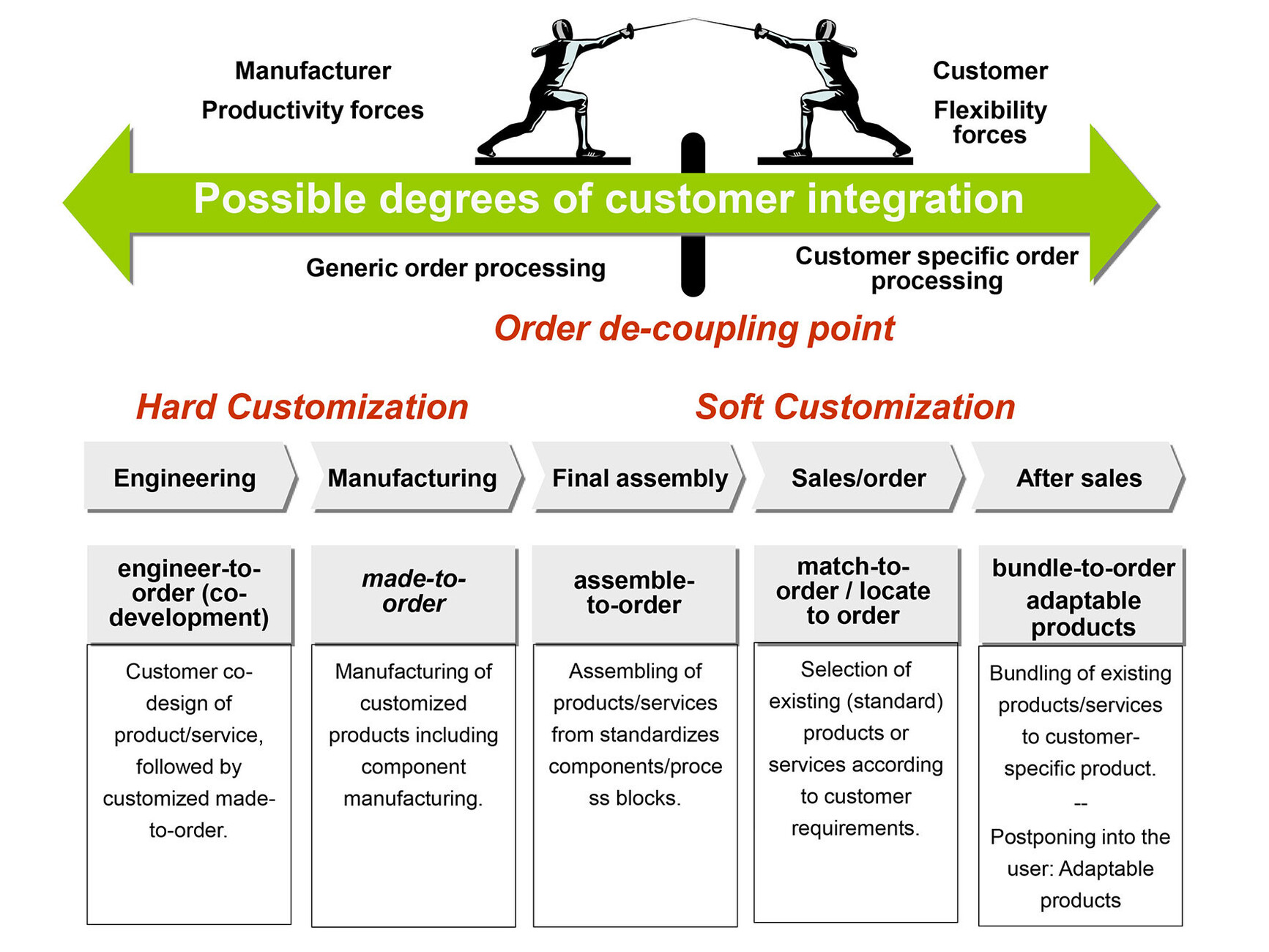 Manufacturer
Productivity forces

Customer
Flexibility forces

Possible degrees of customer integration

Generic order processing

Customer specific order processing

Order de-coupling point

Hard Customization

Soft Customization

Engineering

Manufacturing

Final assembly

Sales/order

After sales

engineer-to-order (co-development)

Customer co-design of product/service, followed by customized made-to-order.

made-to-order

Manufacturing of customized products including component manufacturing.

assemble-to-order

Assembling of products/services from standardizes components/process blocks.

match-to-order / locate to order

Selection of existing (standard) products or services according to customer requirements.

bundle-to-order adaptable products

Bundling of existing products/services to customer-specific product.

--

Postponing into the user: Adaptable products